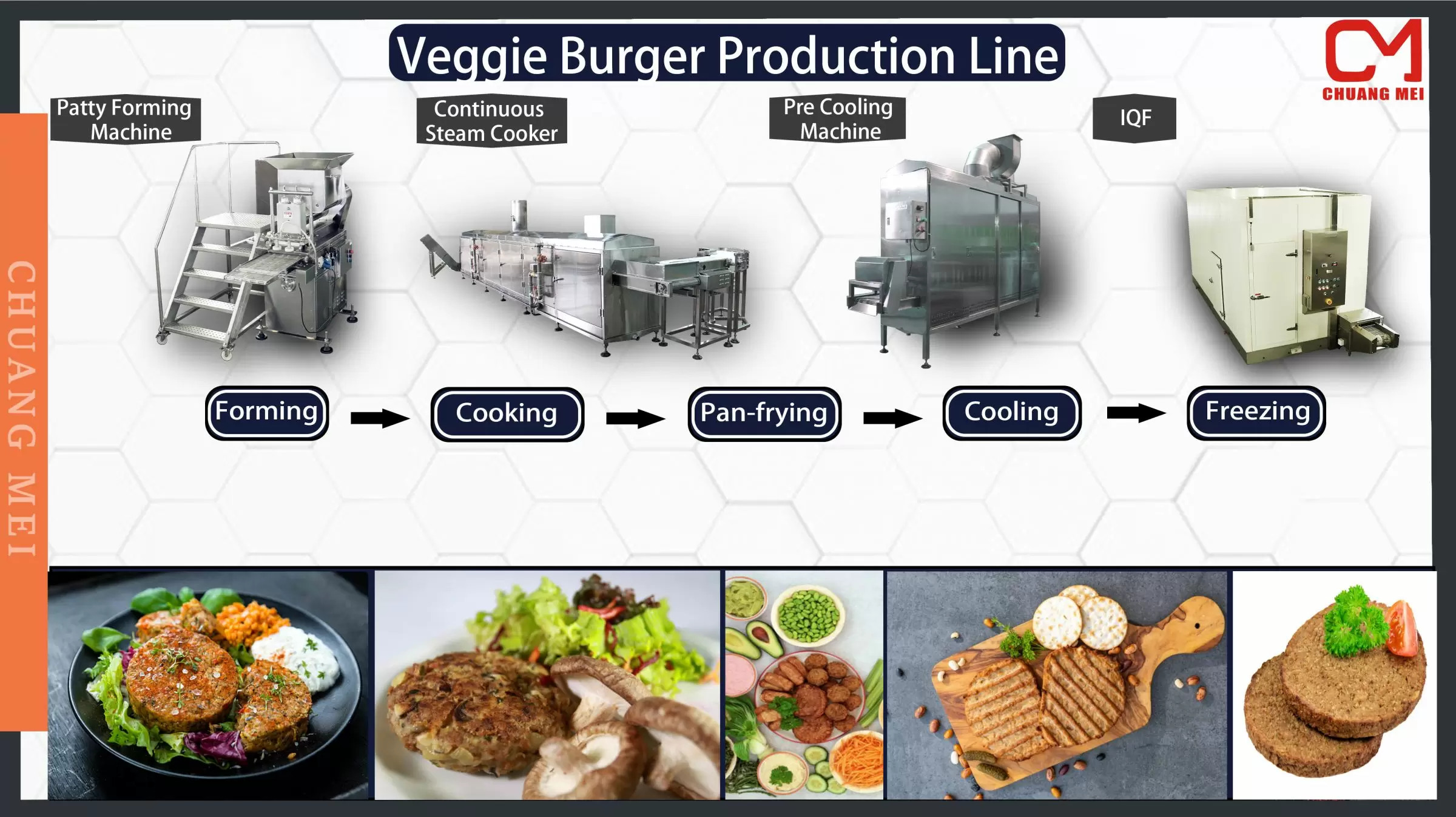 Veggie Burger Production Line

CM
CHUANG MEI

CHUANG MEI

Patty Forming Machine

Continuous Steam Cooker

Pre Cooling Machine

IQF

Forming → Cooking → Pan-frying → Cooling → Freezing